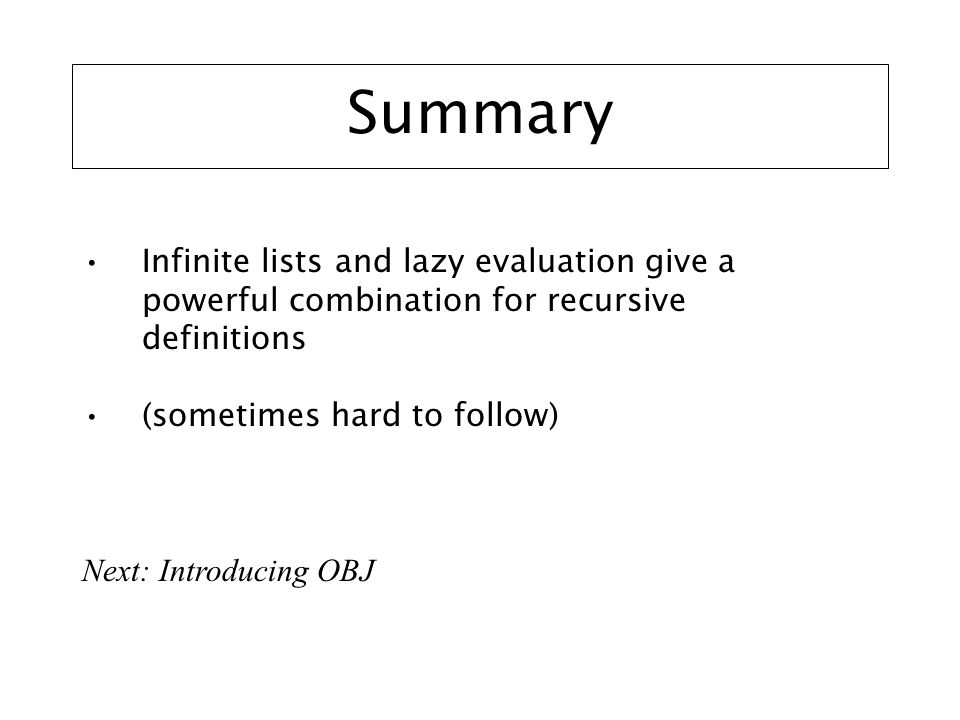 Summary

• Infinite lists and lazy evaluation give a powerful combination for recursive definitions

• (sometimes hard to follow)

Next: Introducing OBJ